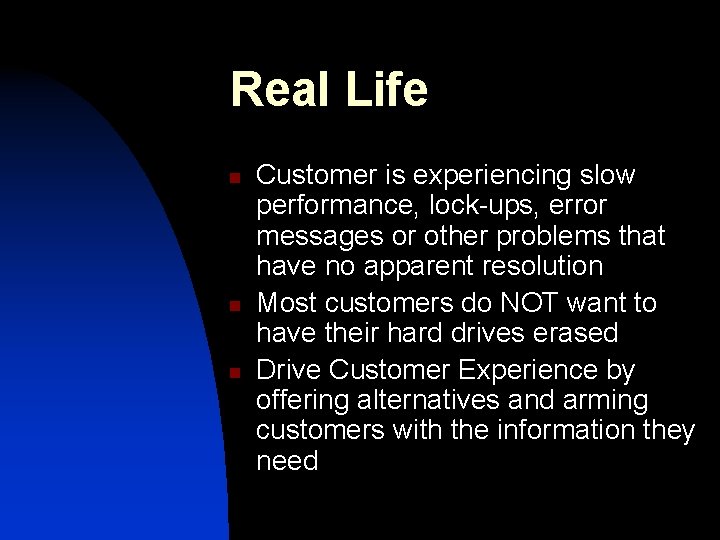 Real Life

- Customer is experiencing slow performance, lock-ups, error messages or other problems that have no apparent resolution
- Most customers do NOT want to have their hard drives erased
- Drive Customer Experience by offering alternatives and arming customers with the information they need